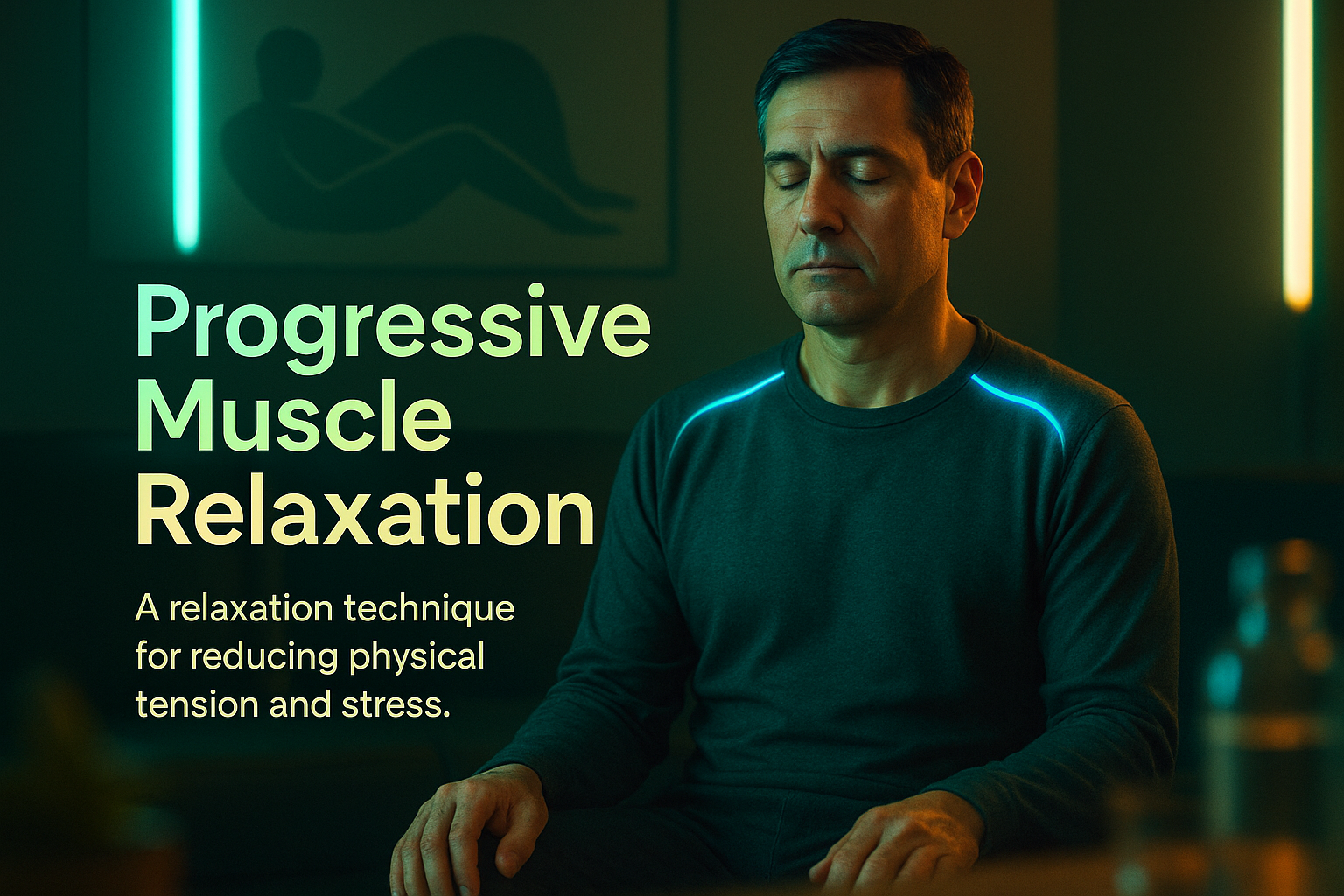 Progressive Muscle Relaxation

A relaxation technique for reducing physical tension and stress.